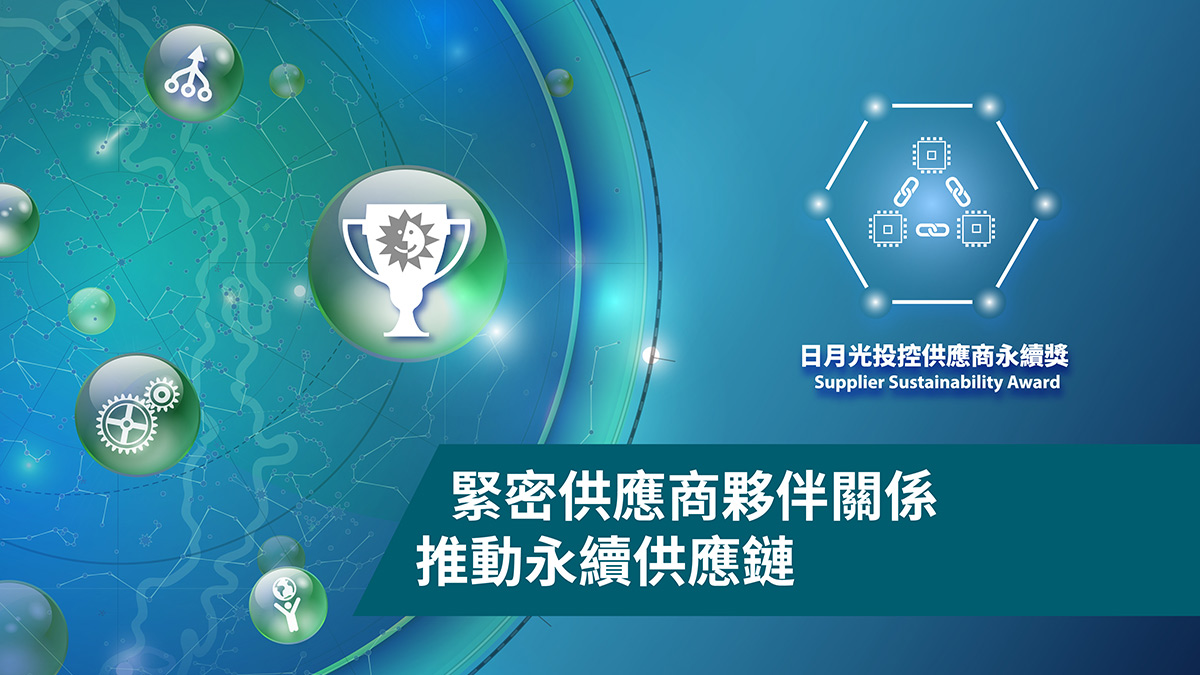 日月光投控供應商永續獎
Supplier Sustainability Award

緊密供應商夥伴關係
推動永續供應鏈